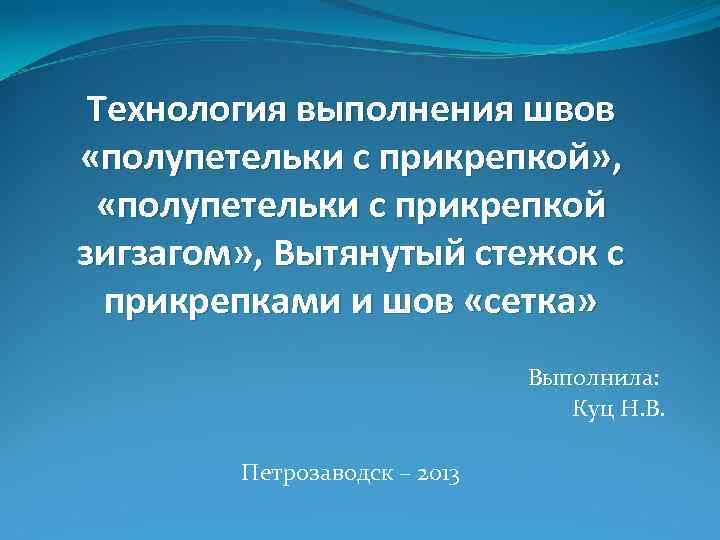 Технология выполнения швов «полупетельки с прикрепкой», «полупетельки с прикрепкой зигзагом», Вытянутый стежок с прикрепками и шов «сетка»

Выполнила:
Куц Н.В.

Петрозаводск – 2013